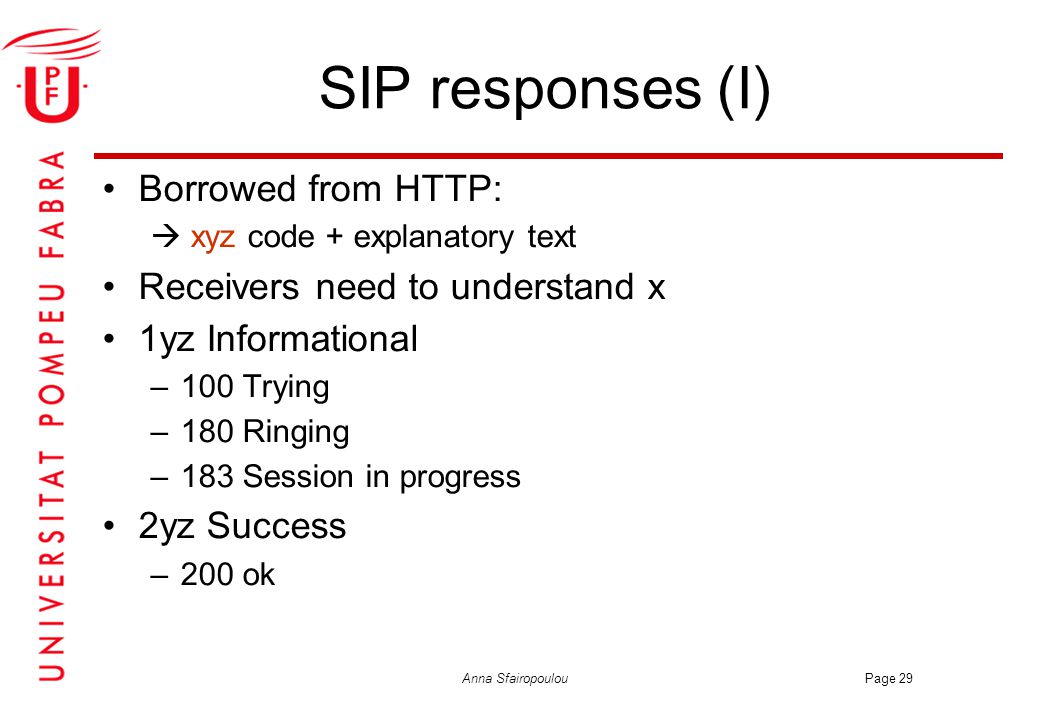 UPF

UNIVERSITAT POMPEU FABRA

SIP responses (I)

• Borrowed from HTTP:
→ xyz code + explanatory text
• Receivers need to understand x
• 1yz Informational
– 100 Trying
– 180 Ringing
– 183 Session in progress
• 2yz Success
– 200 ok

Anna Sfairopoulou

Page 29